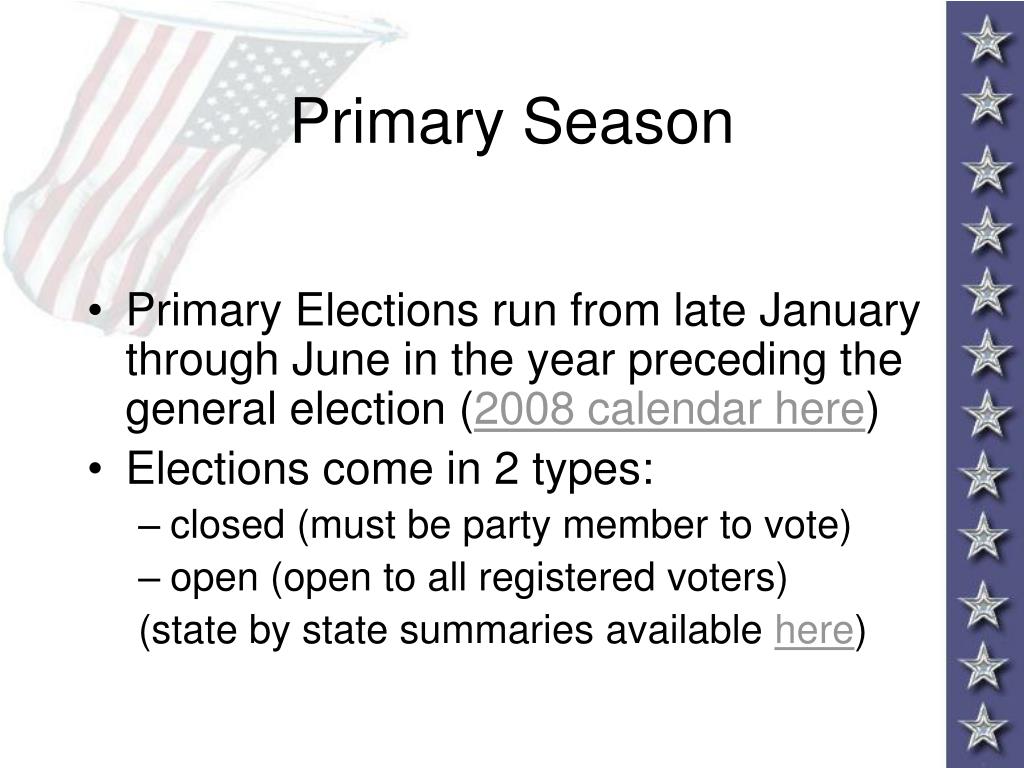 Primary Season

• Primary Elections run from late January through June in the year preceding the general election (2008 calendar here)
• Elections come in 2 types:
– closed (must be party member to vote)
– open (open to all registered voters)
(state by state summaries available here)